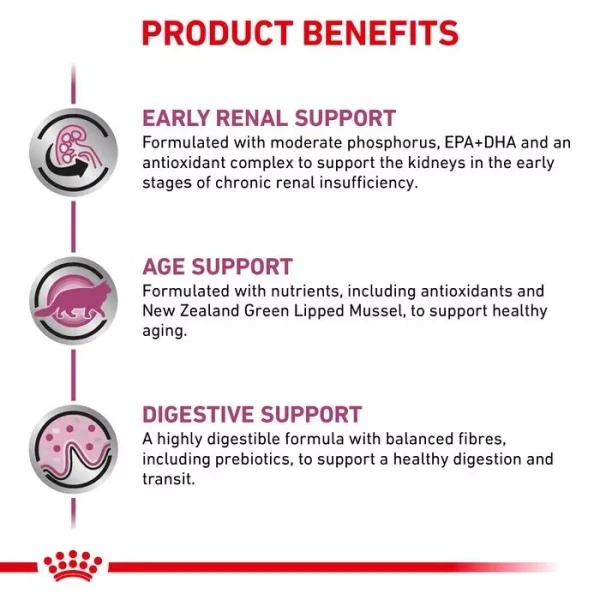 PRODUCT BENEFITS

EARLY RENAL SUPPORT
Formulated with moderate phosphorus, EPA+DHA and an antioxidant complex to support the kidneys in the early stages of chronic renal insufficiency.

AGE SUPPORT
Formulated with nutrients, including antioxidants and New Zealand Green Lipped Mussel, to support healthy aging.

DIGESTIVE SUPPORT
A highly digestible formula with balanced fibres, including prebiotics, to support a healthy digestion and transit.